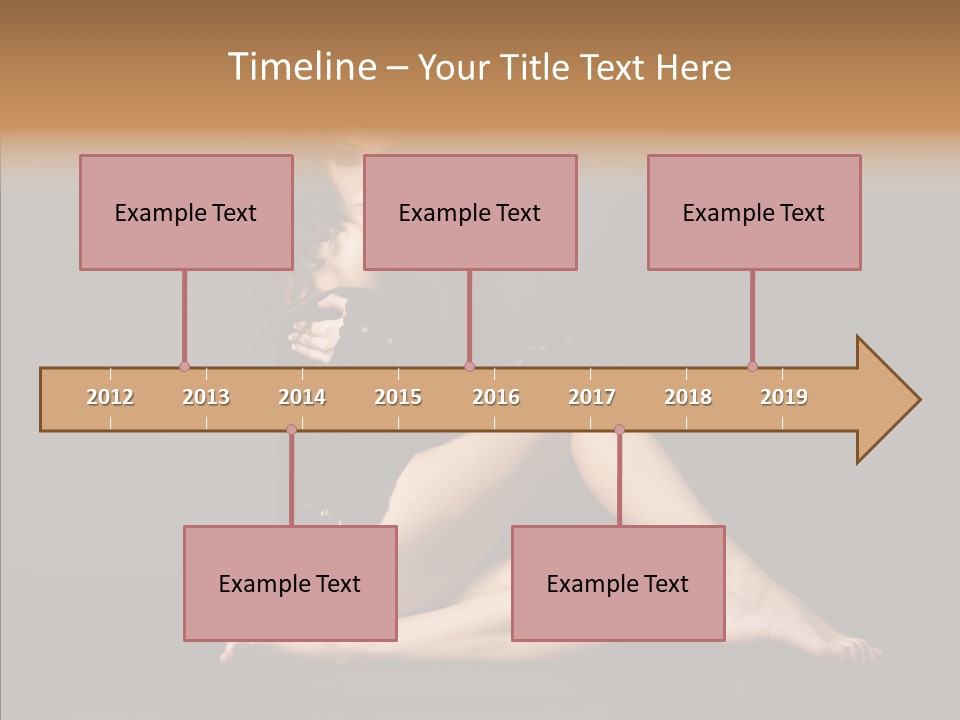 Timeline – Your Title Text Here

Example Text

Example Text

Example Text

2012 2013 2014 2015 2016 2017 2018 2019

Example Text

Example Text